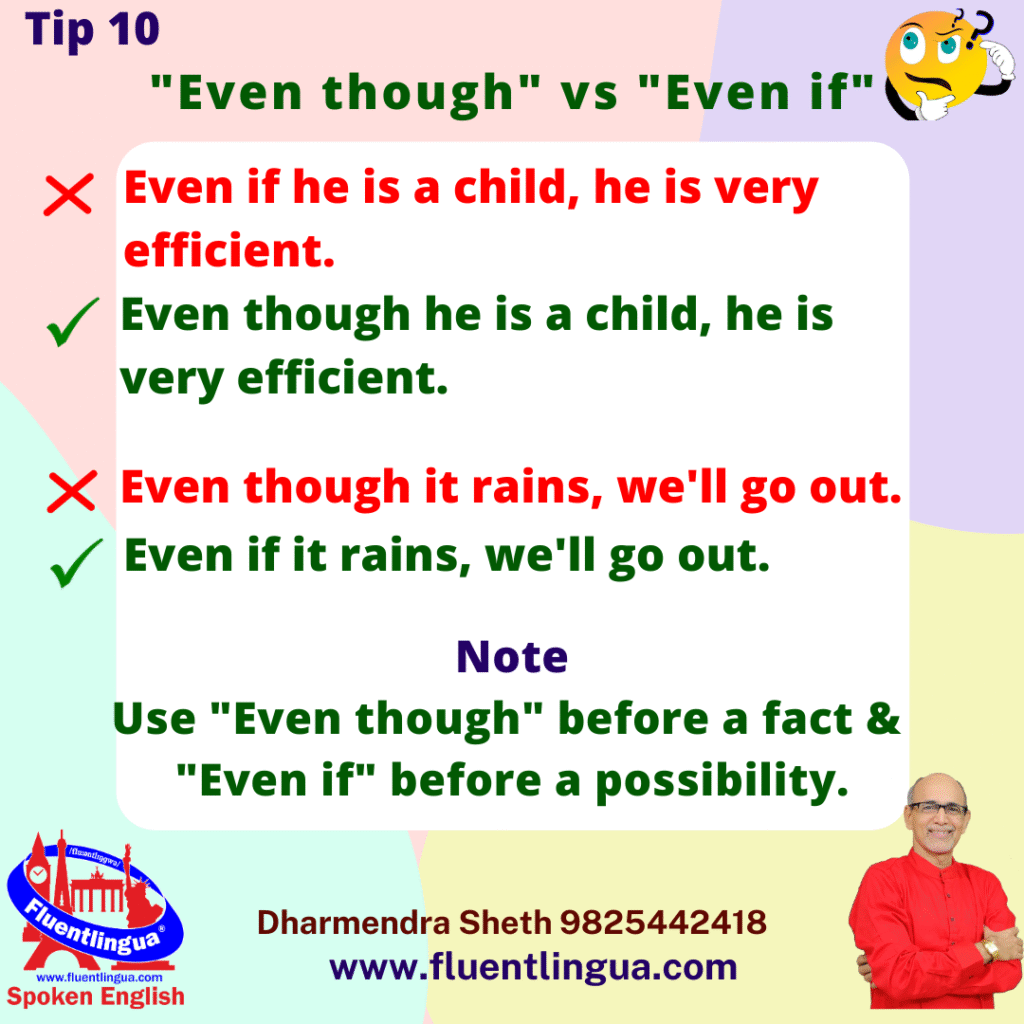 Tip 10
"Even though" vs "Even if"

Even if he is a child, he is very efficient.

Even though he is a child, he is very efficient.

Even though it rains, we'll go out.

Even if it rains, we'll go out.

Note
Use "Even though" before a fact & "Even if" before a possibility.

/fluentlingua/
Fluentlingua®
www.fluentlingua.com
Spoken English

Dharmendra Sheth 9825442418
www.fluentlingua.com